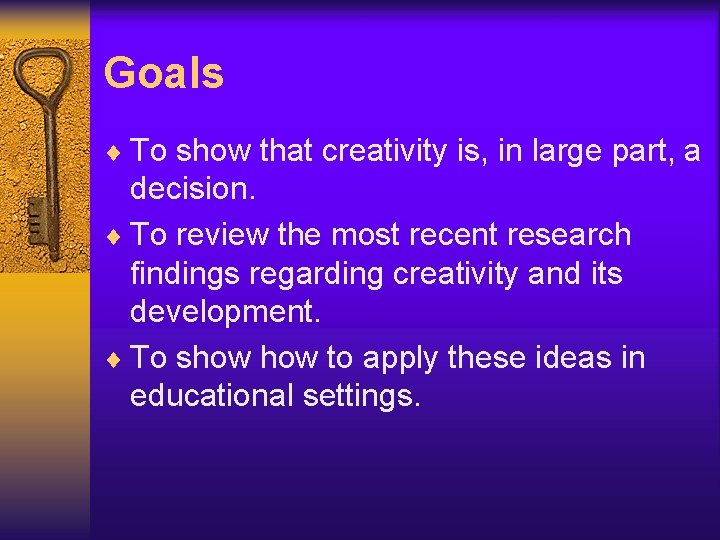 Goals

♦ To show that creativity is, in large part, a decision.

♦ To review the most recent research findings regarding creativity and its development.

♦ To show how to apply these ideas in educational settings.